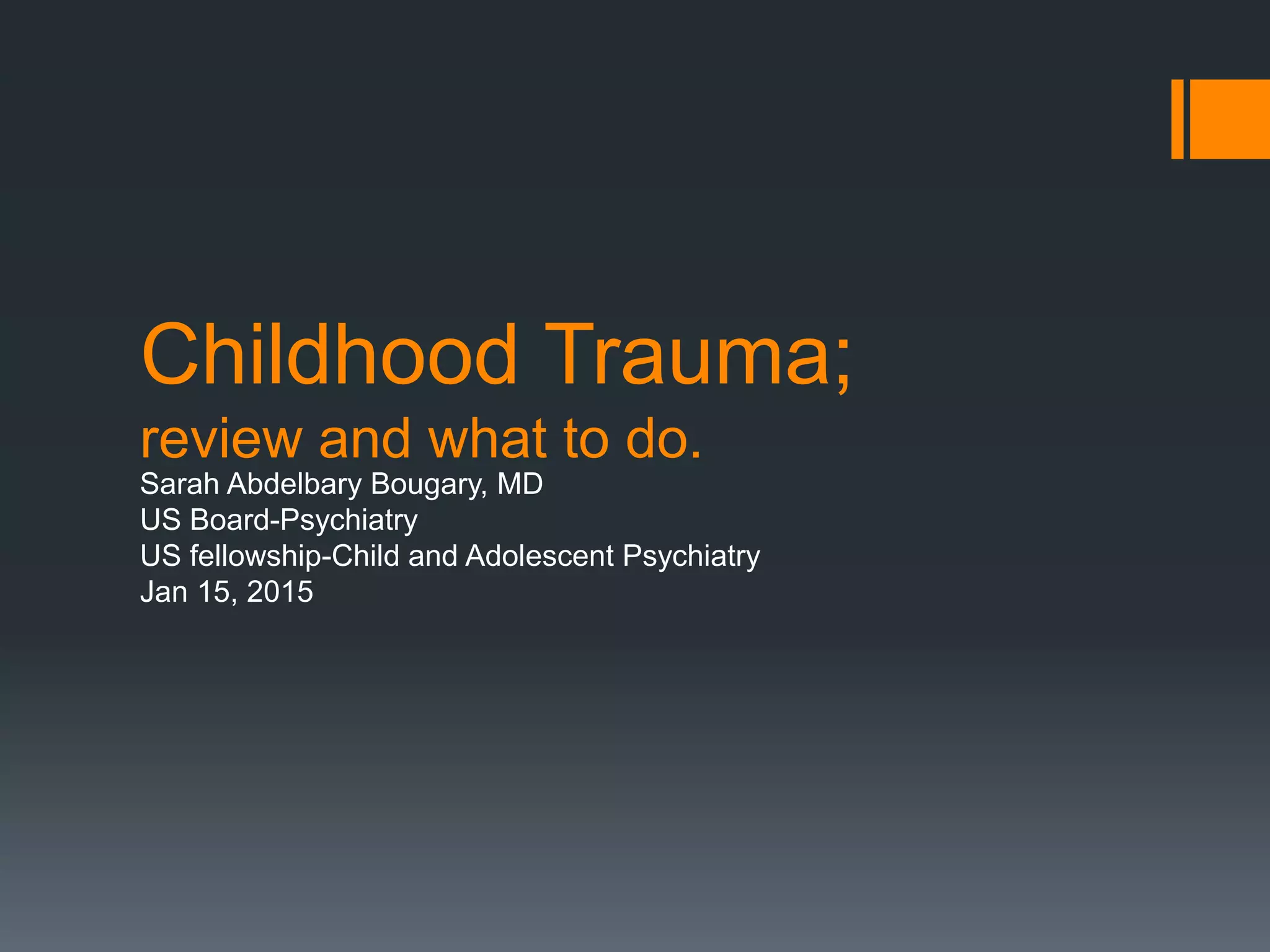 Childhood Trauma;
review and what to do.

Sarah Abdelbary Bougary, MD
US Board-Psychiatry
US fellowship-Child and Adolescent Psychiatry
Jan 15, 2015